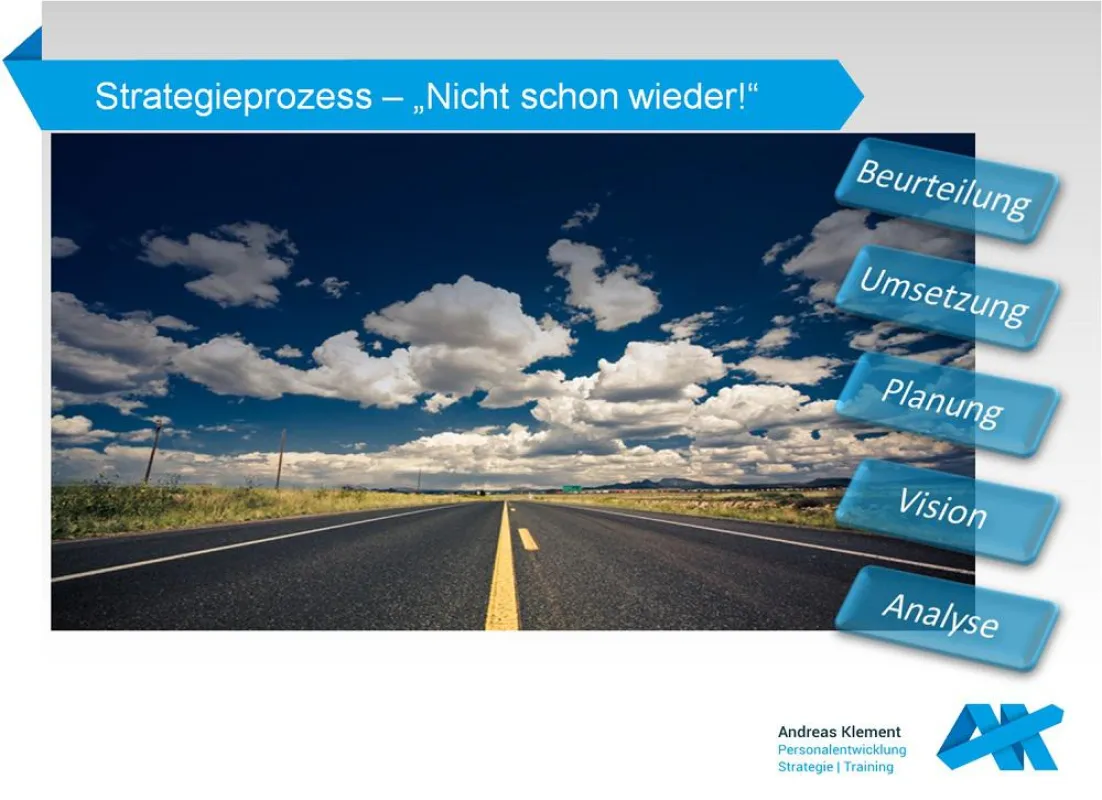 Strategieprozess – „Nicht schon wieder!“

Beurteilung

Umsetzung

Planung

Vision

Analyse

Andreas Klement
Personalentwicklung
Strategie | Training

AK